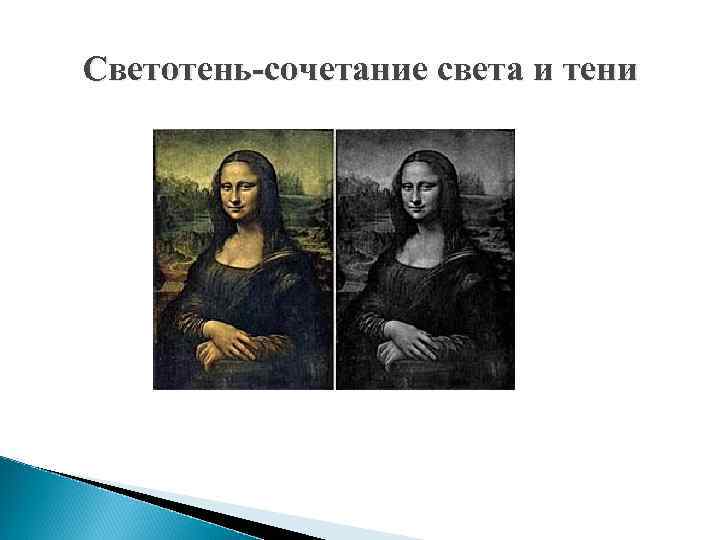 Светотень-сочетание света и тени